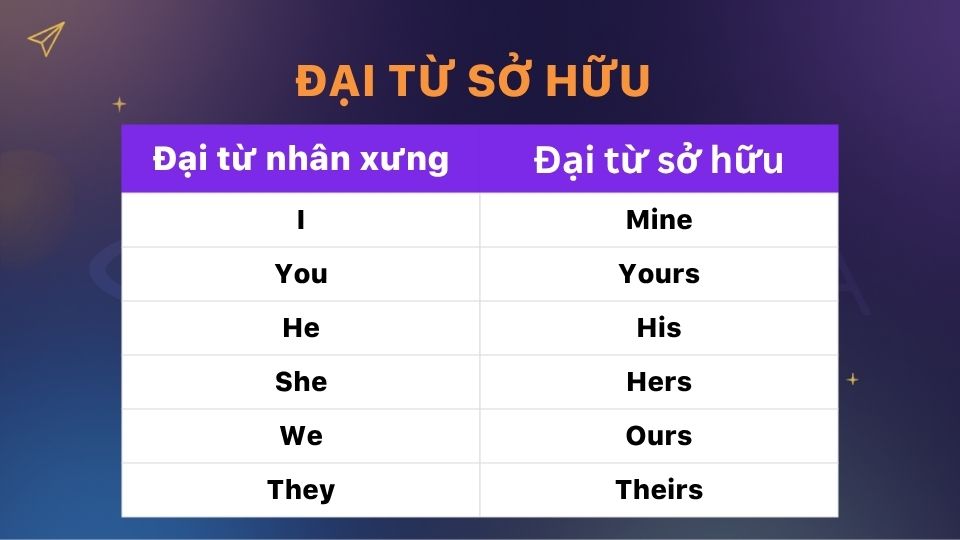 ĐẠI TỪ SỞ HỮU

| Đại từ nhân xưng | Đại từ sở hữu |
|---|---|
| I | Mine |
| You | Yours |
| He | His |
| She | Hers |
| We | Ours |
| They | Theirs |